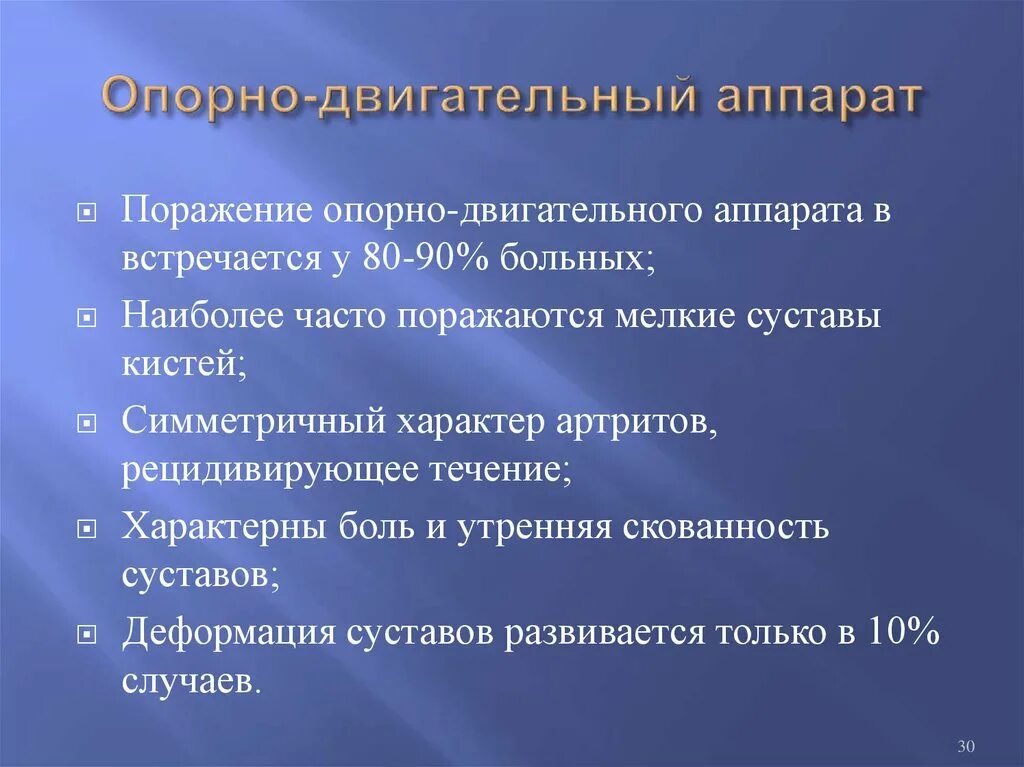 Опорно-двигательный аппарат

Поражение опорно-двигательного аппарата в встречается у 80-90% больных;

Наиболее часто поражаются мелкие суставы кистей;

Симметричный характер артритов, рецидивирующее течение;

Характерны боль и утренняя скованность суставов;

Деформация суставов развивается только в 10% случаев.

30